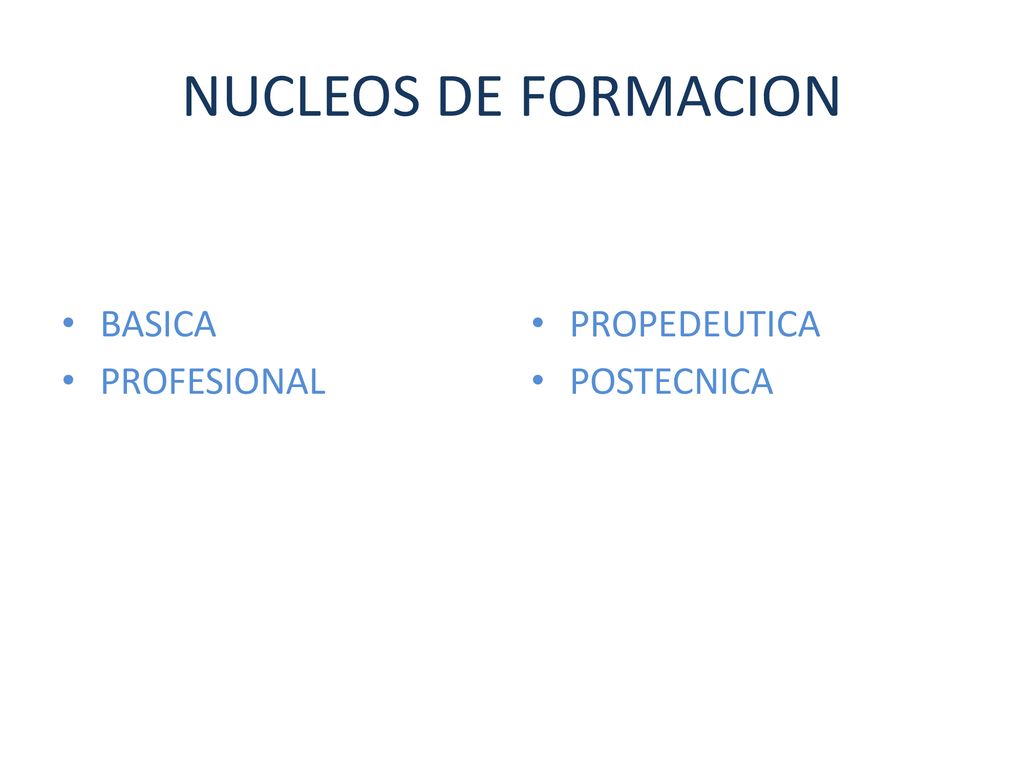 NUCLEOS DE FORMACION

• BASICA
• PROFESIONAL

• PROPEDEUTICA
• POSTECNICA